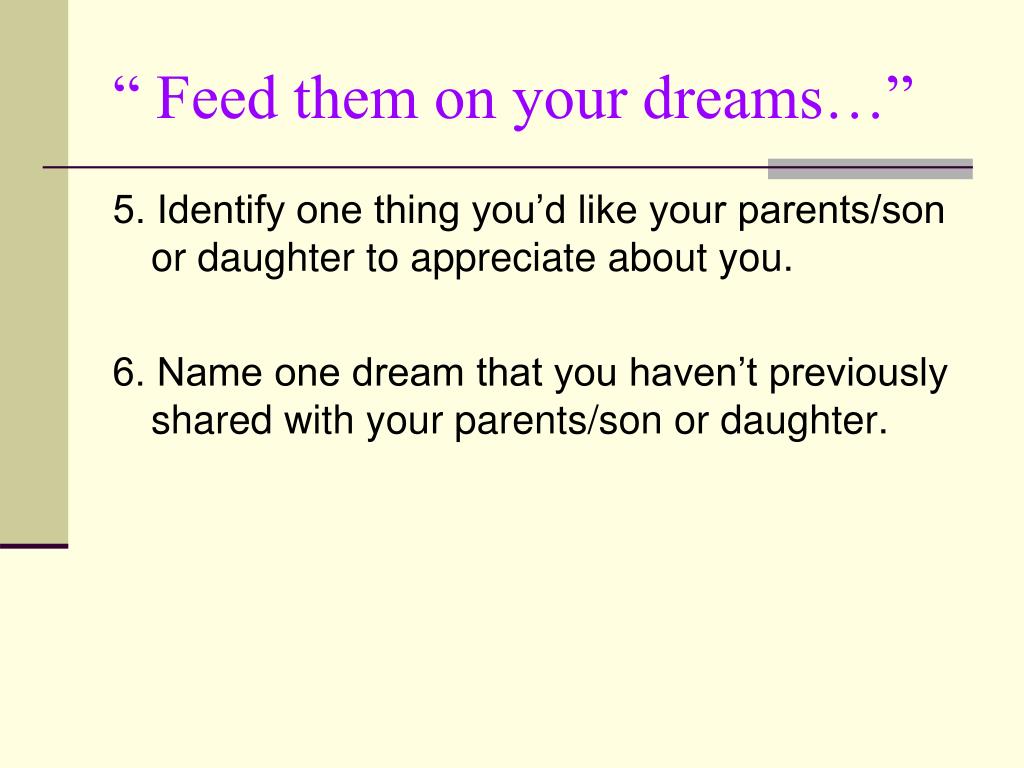 “ Feed them on your dreams…”

5. Identify one thing you’d like your parents/son or daughter to appreciate about you.

6. Name one dream that you haven’t previously shared with your parents/son or daughter.